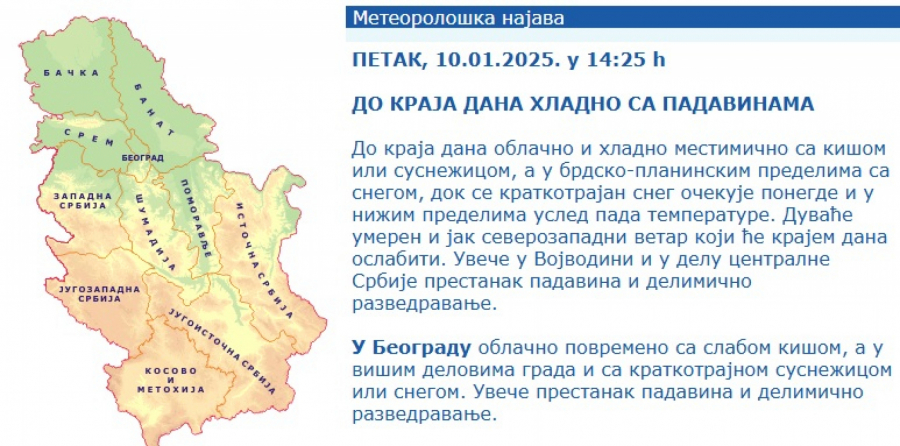 БАЧКА
БАНАТ
СРЕМ
БЕОГРАД
ЗАПАДНА СРБИЈА
ШУМАДИЈА
ПОМОРАВЉЕ
ИСТОЧНА СРБИЈА
ЈУГОЗАПАДНА СРБИЈА
ЈУГОИСТОЧНА СРБИЈА
КОСОВО И МЕТОХИЈА

Метеоролошка најава

ПЕТАК, 10.01.2025. у 14:25 h

ДО КРАЈА ДАНА ХЛАДНО СА ПАДАВИНАМА

До краја дана облачно и хладно местимично са кишом или суснежицом, а у брдско-планинским пределима са снегом, док се краткотрајан снег очекује понегде и у нижим пределима услед пада температуре. Дуваће умерен и јак северозападни ветар који ће крајем дана ослабити. Увече у Војводини и у делу централне Србије престанак падавина и делимично разведравање.

У Београду облачно повремено са слабом кишом, а у вишим деловима града и са краткотрајном суснежицом или снегом. Увече престанак падавина и делимично разведравање.